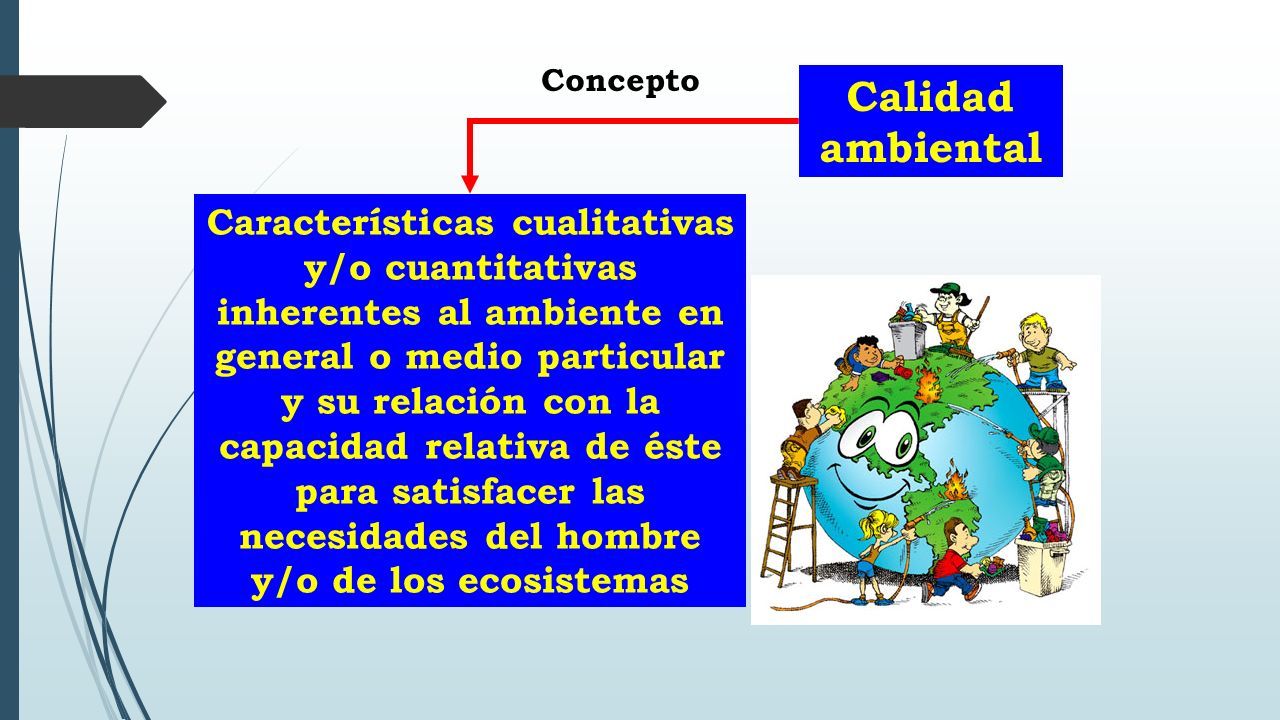 Concepto

Calidad ambiental

Características cualitativas y/o cuantitativas inherentes al ambiente en general o medio particular y su relación con la capacidad relativa de éste para satisfacer las necesidades del hombre y/o de los ecosistemas